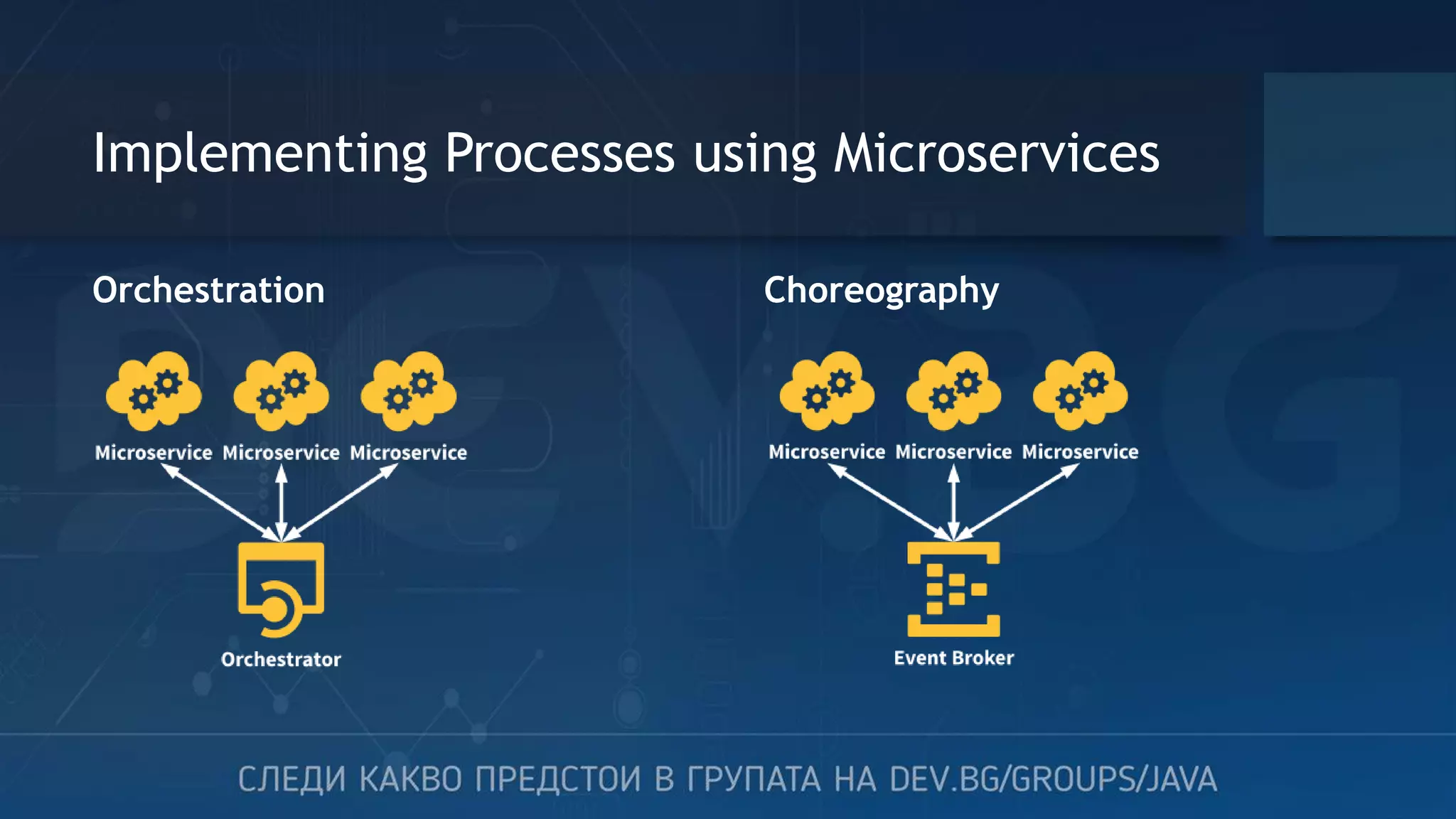 Implementing Processes using Microservices

Orchestration

Microservice Microservice Microservice

Orchestrator

Choreography

Microservice Microservice Microservice

Event Broker

СЛЕДИ КАКВО ПРЕДСТОИ В ГРУПАТА НА DEV.BG/GROUPS/JAVA